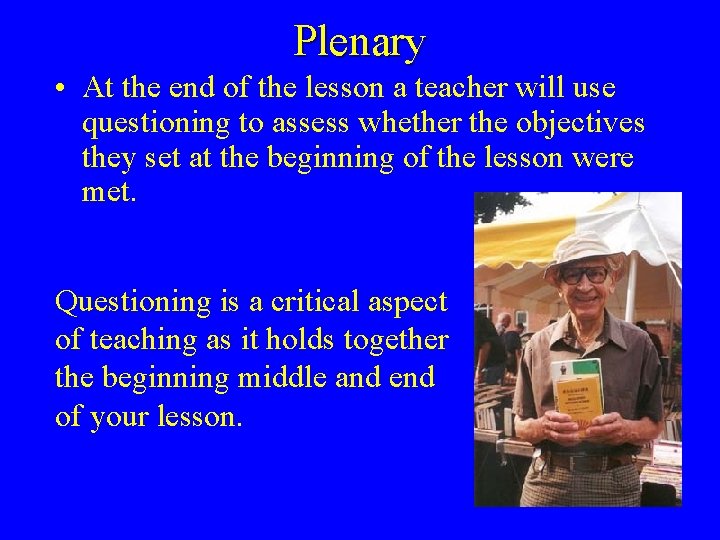 Plenary

• At the end of the lesson a teacher will use questioning to assess whether the objectives they set at the beginning of the lesson were met.

Questioning is a critical aspect of teaching as it holds together the beginning middle and end of your lesson.